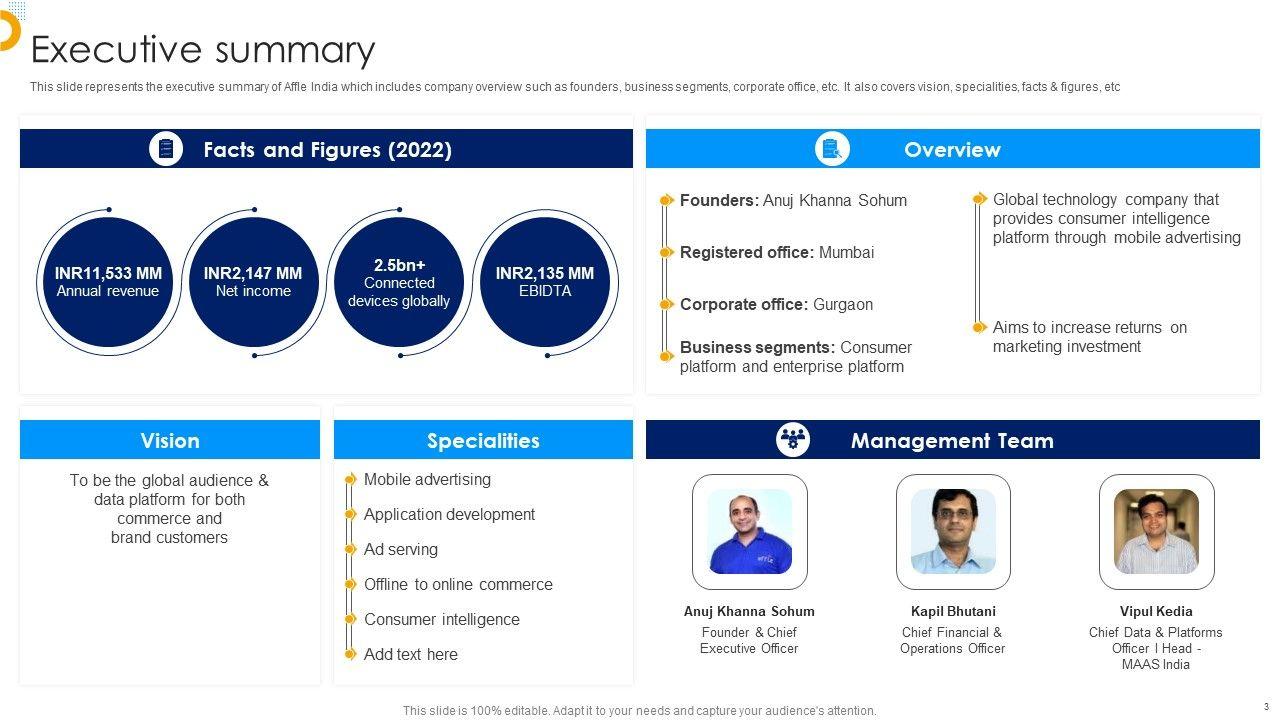 Executive summary

This slide represents the executive summary of Affle India which includes company overview such as founders, business segments, corporate office, etc. It also covers vision, specialities, facts & figures, etc

Facts and Figures (2022)

INR11,533 MM
Annual revenue

INR2,147 MM
Net income

2.5bn+
Connected devices globally

INR2,135 MM
EBIDTA

Overview

Founders: Anuj Khanna Sohum

Registered office: Mumbai

Corporate office: Gurgaon

Business segments: Consumer platform and enterprise platform

Global technology company that provides consumer intelligence platform through mobile advertising

Aims to increase returns on marketing investment

Vision

To be the global audience & data platform for both commerce and brand customers

Specialities

Mobile advertising

Application development

Ad serving

Offline to online commerce

Consumer intelligence

Add text here

Management Team

Anuj Khanna Sohum
Founder & Chief Executive Officer

Kapil Bhutani
Chief Financial & Operations Officer

Vipul Kedia
Chief Data & Platforms Officer I Head - MAAS India

This slide is 100% editable. Adapt it to your needs and capture your audience's attention.

3